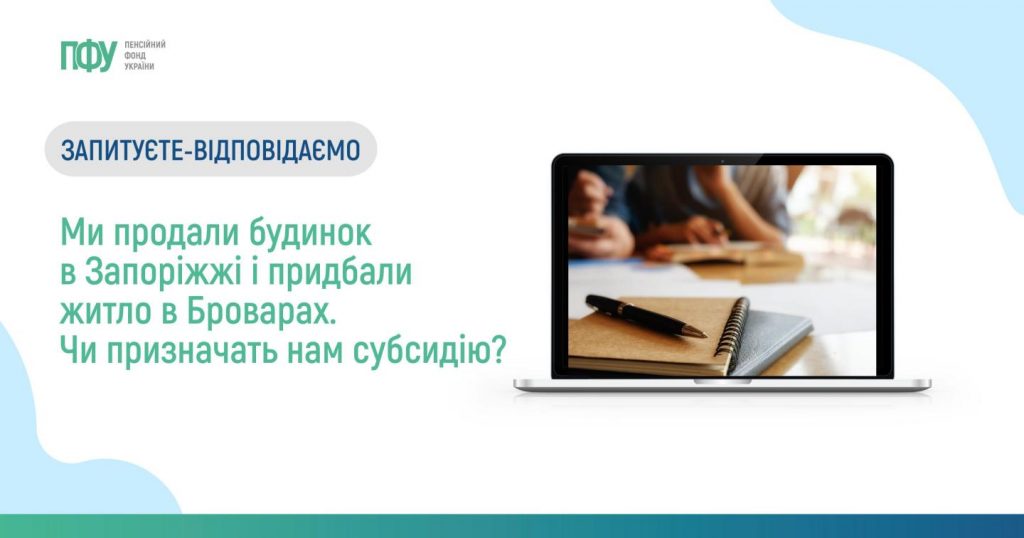 ПФУ ПЕНСІЙНИЙ ФОНД УКРАЇНИ

ЗАПИТУЄТЕ-ВІДПОВІДАЄМО

Ми продали будинок в Запоріжжі і придбали житло в Броварах. Чи призначать нам субсидію?